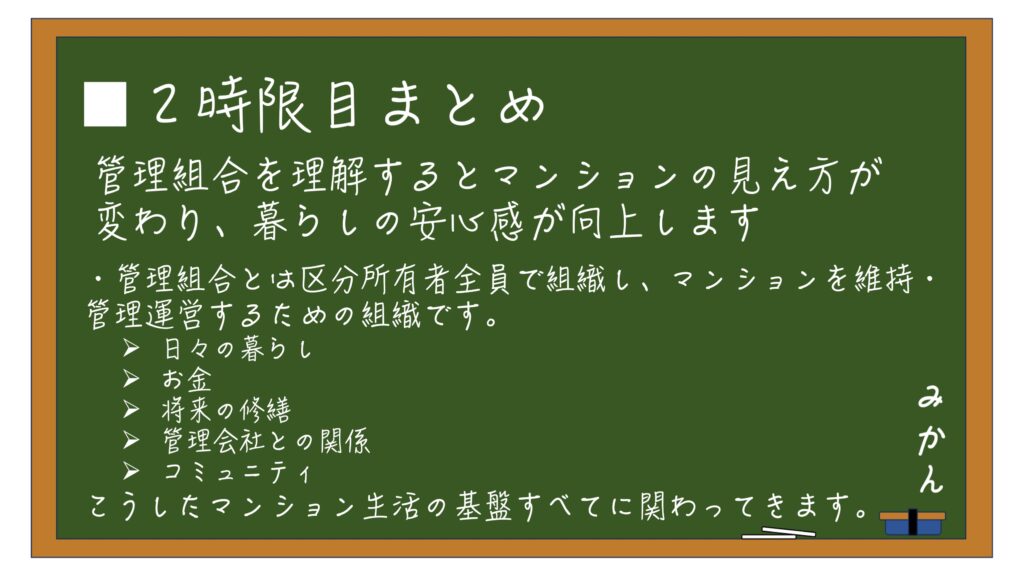 ■ 2時限目まとめ

管理組合を理解するとマンションの見え方が変わり、暮らしの安心感が向上します

・管理組合とは区分所有者全員で組織し、マンションを維持・管理運営するための組織です。

➢ 日々の暮らし
➢ お金
➢ 将来の修繕
➢ 管理会社との関係
➢ コミュニティ

こうしたマンション生活の基盤すべてに関わってきます。

みかん